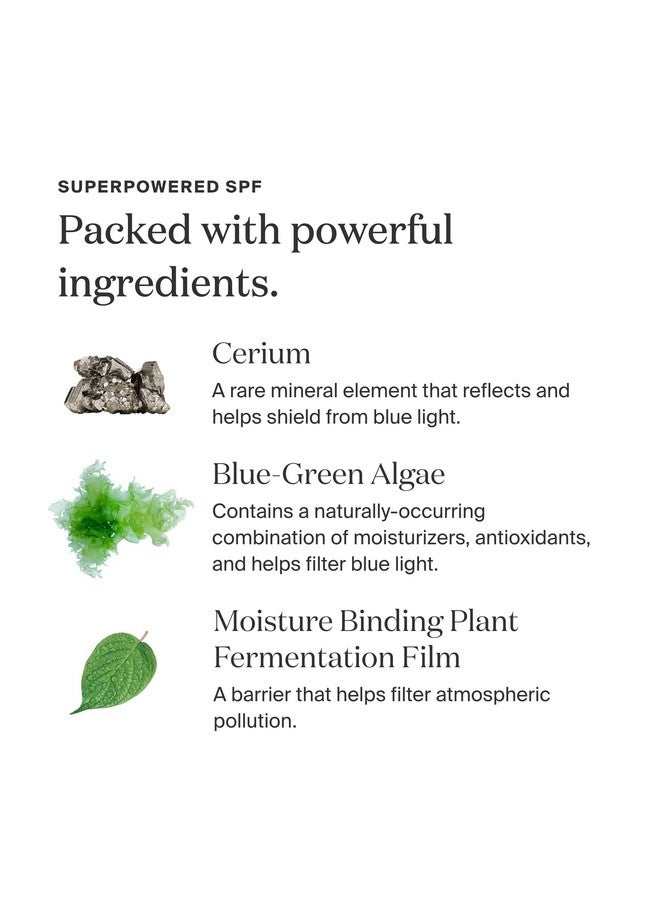 SUPERPOWERED SPF

Packed with powerful ingredients.

Cerium

A rare mineral element that reflects and helps shield from blue light.

Blue-Green Algae

Contains a naturally-occurring combination of moisturizers, antioxidants, and helps filter blue light.

Moisture Binding Plant Fermentation Film

A barrier that helps filter atmospheric pollution.